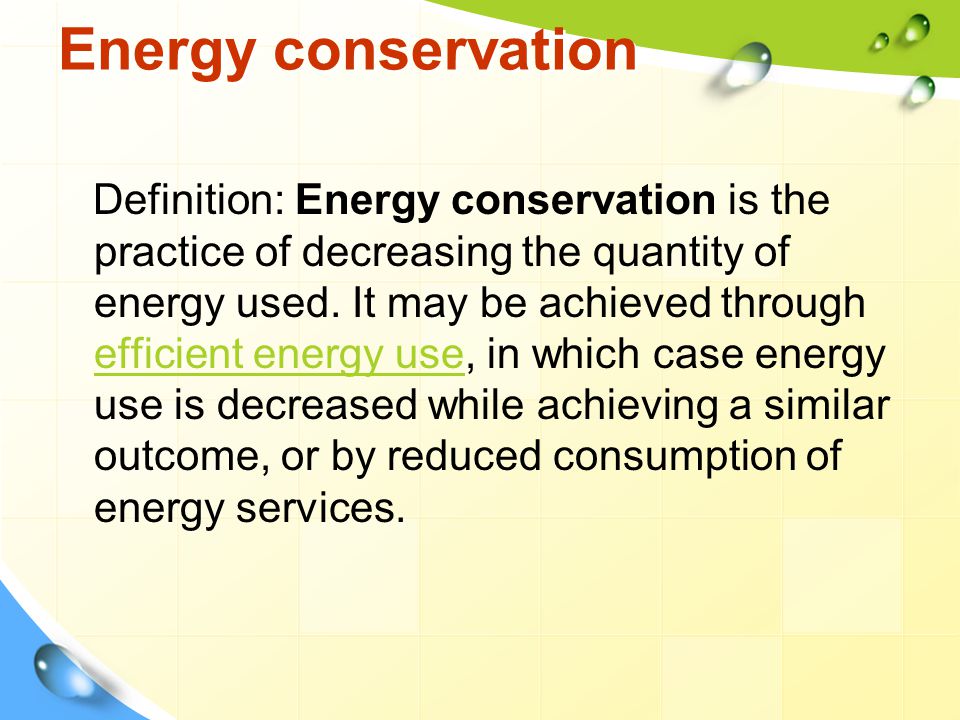 Energy conservation

Definition: Energy conservation is the practice of decreasing the quantity of energy used. It may be achieved through efficient energy use, in which case energy use is decreased while achieving a similar outcome, or by reduced consumption of energy services.